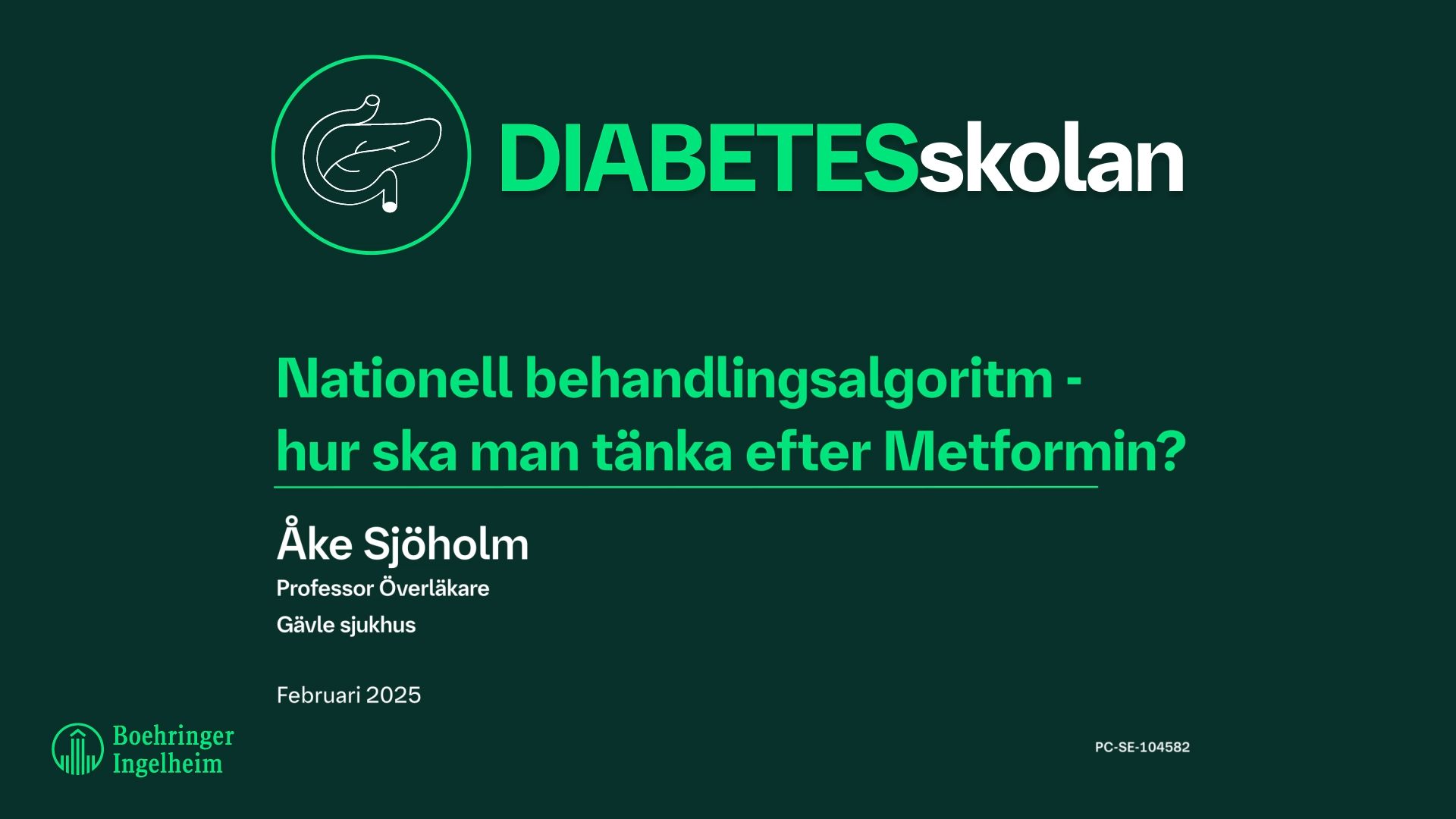 DIABETESskolan

Nationell behandlingsalgoritm - hur ska man tänka efter Metformin?

Åke Sjöholm

Professor Överläkare

Gävle sjukhus

Februari 2025

Boehringer Ingelheim

PC-SE-104582